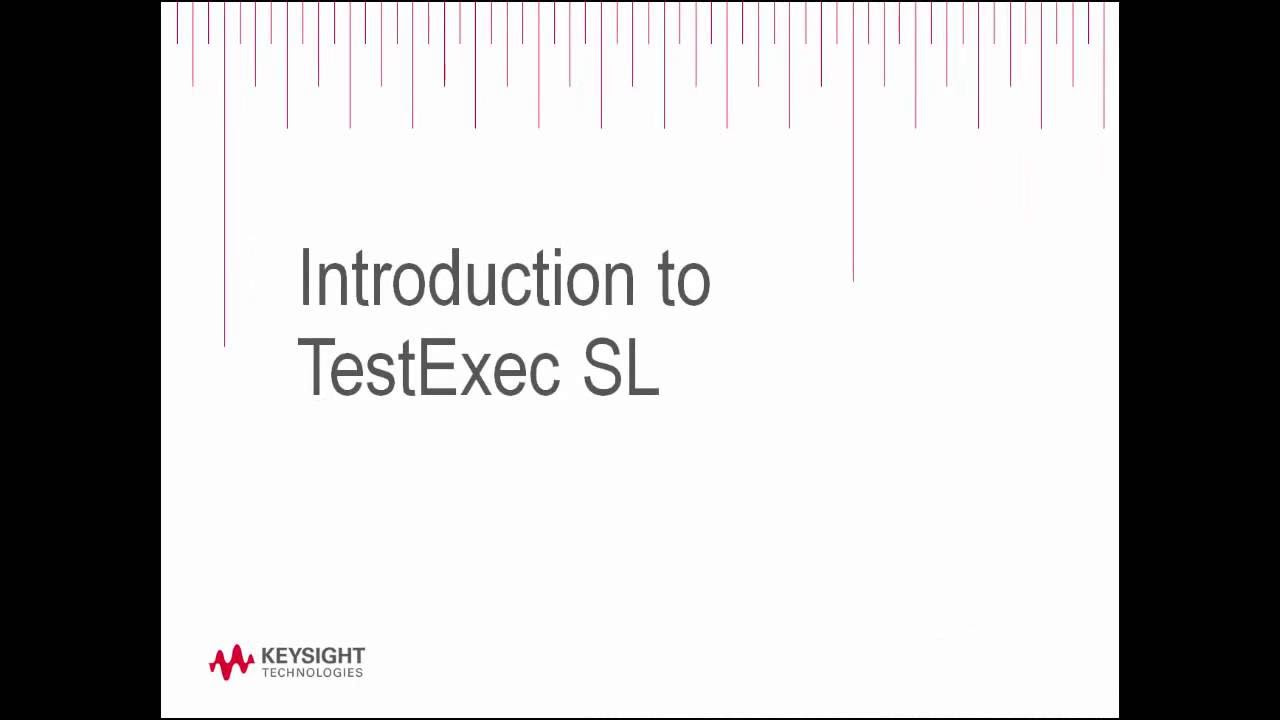 Introduction to TestExec SL

KEYSIGHT
TECHNOLOGIES